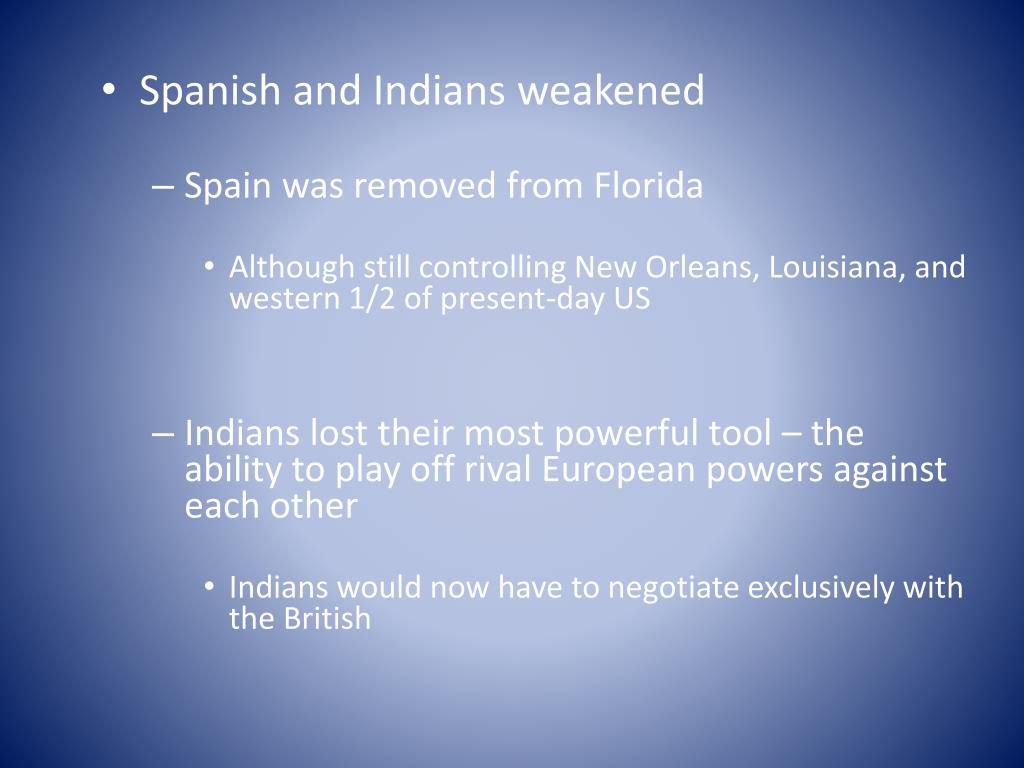 • Spanish and Indians weakened

– Spain was removed from Florida

• Although still controlling New Orleans, Louisiana, and western 1/2 of present-day US

– Indians lost their most powerful tool – the ability to play off rival European powers against each other

• Indians would now have to negotiate exclusively with the British